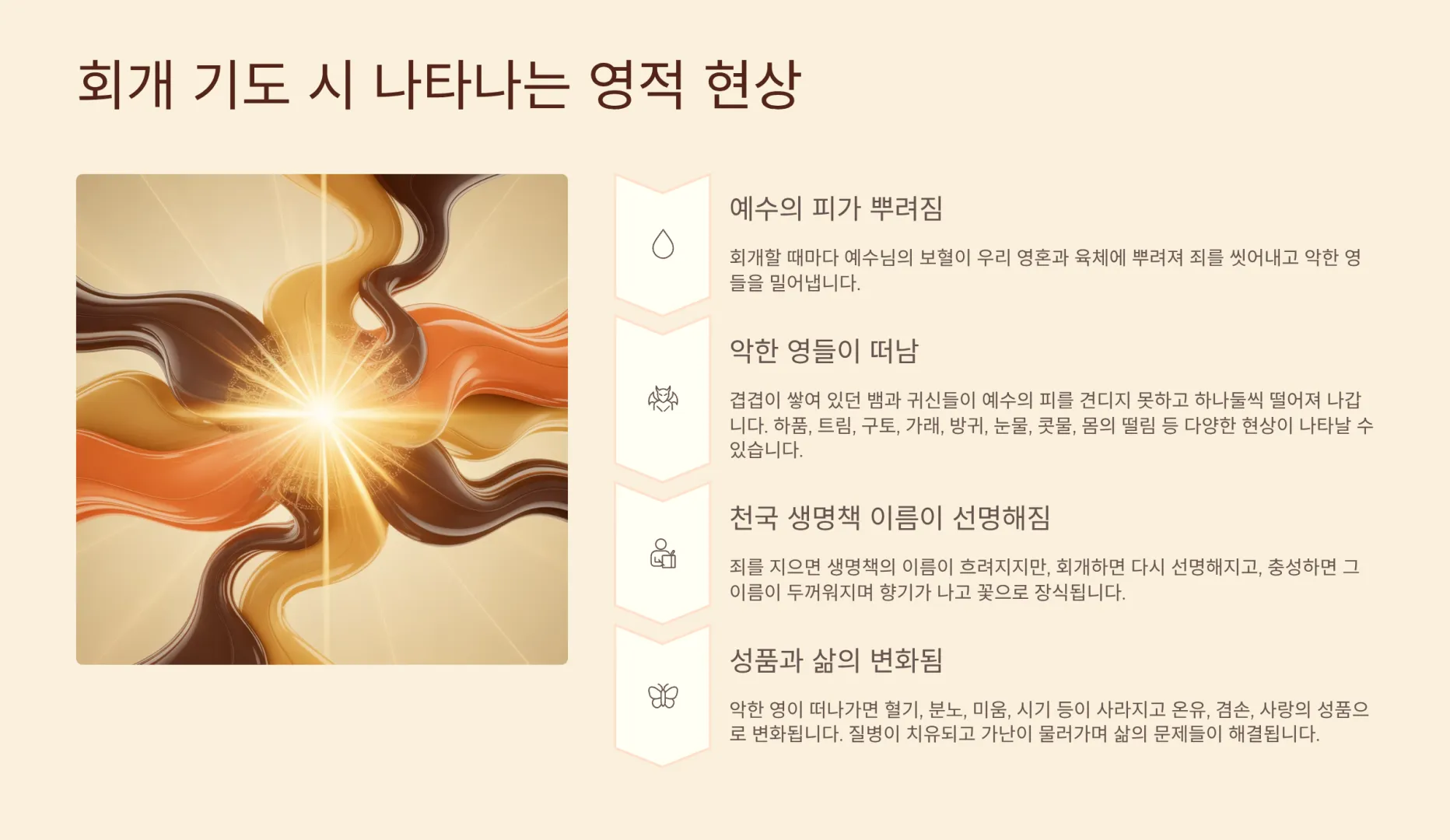 회개 기도 시 나타나는 영적 현상

예수의 피가 뿌려짐

회개할 때마다 예수님의 보혈이 우리 영혼과 육체에 뿌려져 죄를 씻어내고 악한 영들을 밀어냅니다.

악한 영들이 떠남

겹겹이 쌓여 있던 뱀과 귀신들이 예수의 피를 견디지 못하고 하나둘씩 떨어져 나갑니다. 하품, 트림, 구토, 가래, 방귀, 눈물, 콧물, 몸의 떨림 등 다양한 현상이 나타날 수 있습니다.

천국 생명책 이름이 선명해짐

죄를 지으면 생명책의 이름이 흐려지지만, 회개하면 다시 선명해지고, 충성하면 그 이름이 두꺼워지며 향기가 나고 꽃으로 장식됩니다.

성품과 삶의 변화됨

악한 영이 떠나가면 혈기, 분노, 미움, 시기 등이 사라지고 온유, 겸손, 사랑의 성품으로 변화됩니다. 질병이 치유되고 가난이 물러가며 삶의 문제들이 해결됩니다.